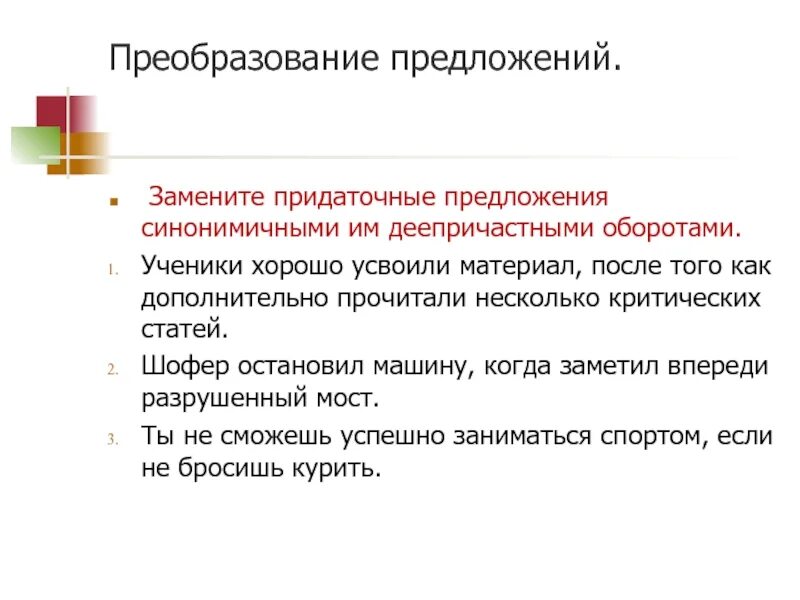 Преобразование предложений.

Замените придаточные предложения синонимичными им деепричастными оборотами.

1. Ученики хорошо усвоили материал, после того как дополнительно прочитали несколько критических статей.

2. Шофер остановил машину, когда заметил впереди разрушенный мост.

3. Ты не сможешь успешно заниматься спортом, если не бросишь курить.